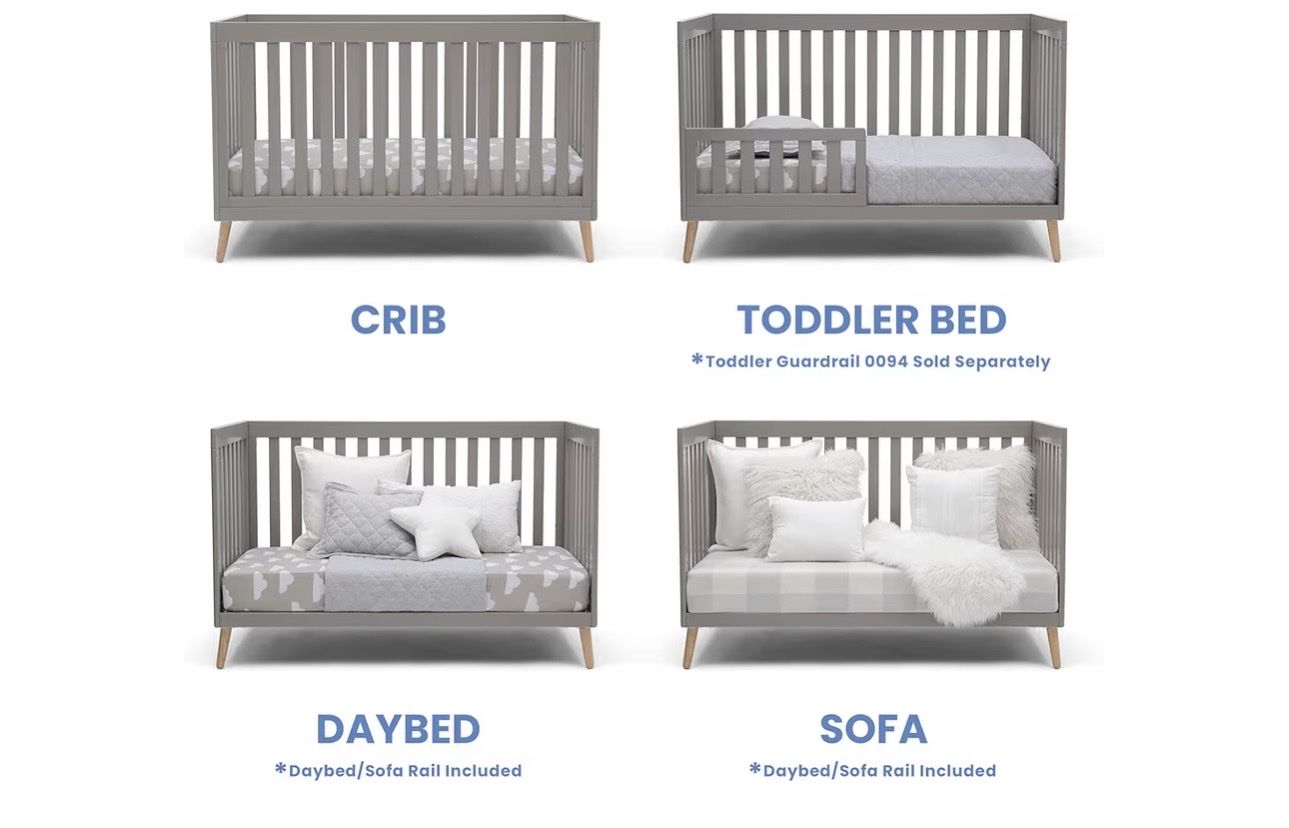 CRIB

TODDLER BED
*Toddler Guardrail 0094 Sold Separately

DAYBED
*Daybed/Sofa Rail Included

SOFA
*Daybed/Sofa Rail Included